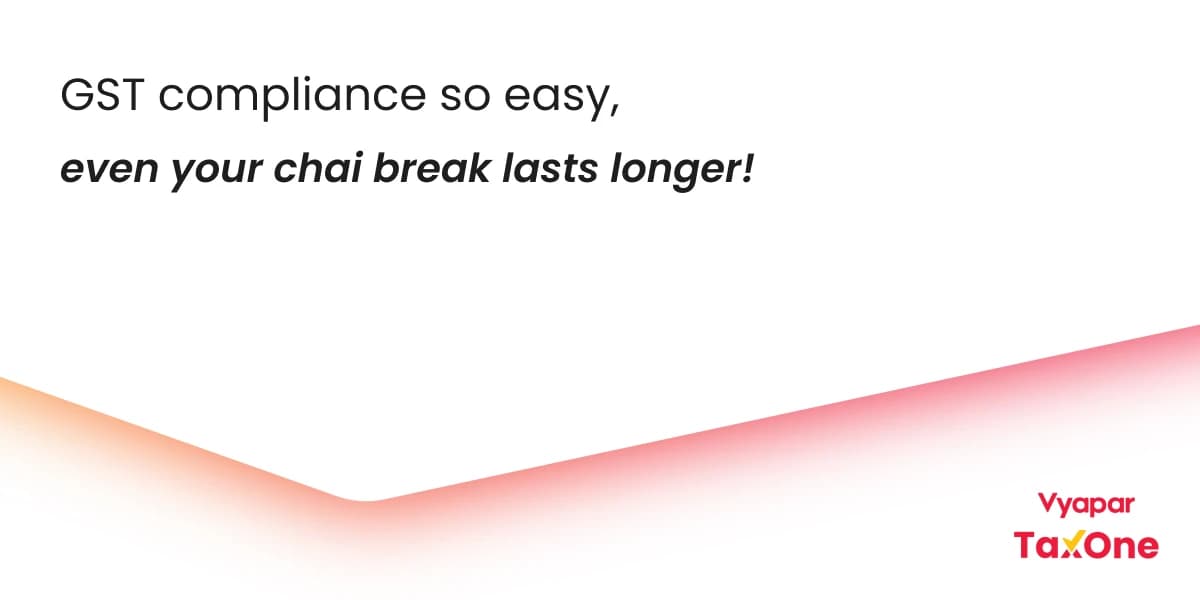 GST compliance so easy,
even your chai break lasts longer!

Vyapar
TaxOne